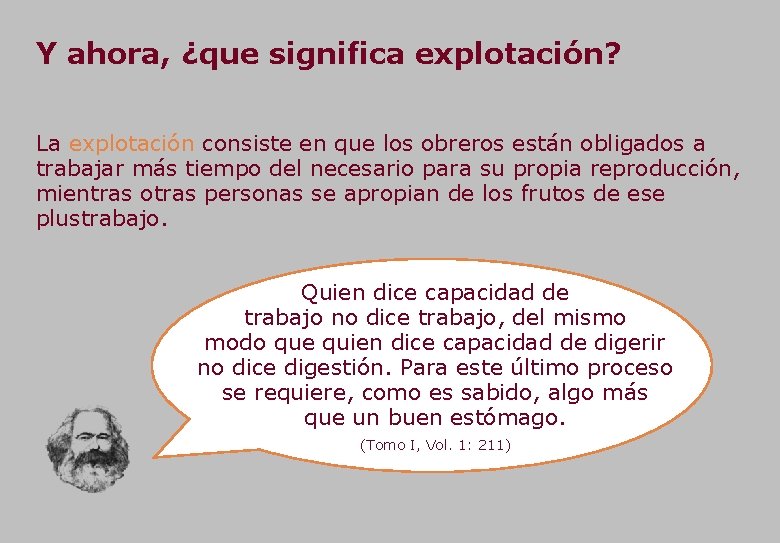 Y ahora, ¿que significa explotación?

La explotación consiste en que los obreros están obligados a trabajar más tiempo del necesario para su propia reproducción, mientras otras personas se apropian de los frutos de ese plustrabajo.

Quien dice capacidad de trabajo no dice trabajo, del mismo modo que quien dice capacidad de digerir no dice digestión. Para este último proceso se requiere, como es sabido, algo más que un buen estómago.

(Tomo I, Vol. 1: 211)